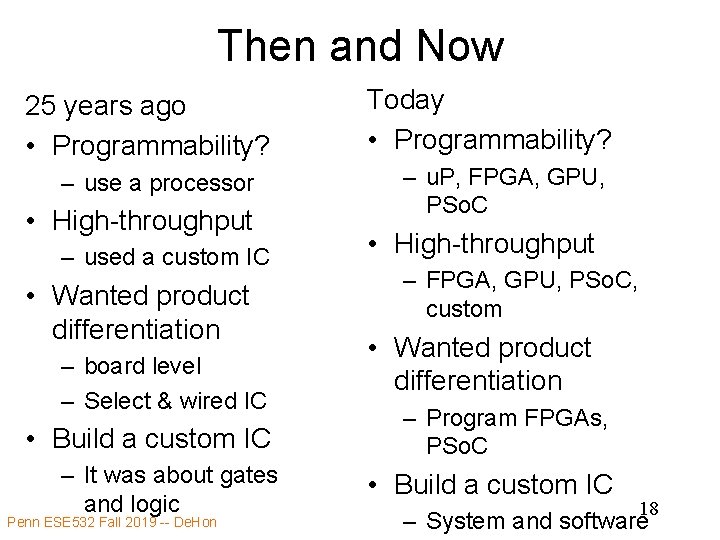 Then and Now

25 years ago
• Programmability?
– use a processor
• High-throughput
– used a custom IC
• Wanted product differentiation
– board level
– Select & wired IC
• Build a custom IC
– It was about gates and logic

Today
• Programmability?
– uP, FPGA, GPU, PSoC
• High-throughput
– FPGA, GPU, PSoC, custom
• Wanted product differentiation
– Program FPGAs, PSoC
• Build a custom IC
– System and software

Penn ESE532 Fall 2019 -- DeHon

18